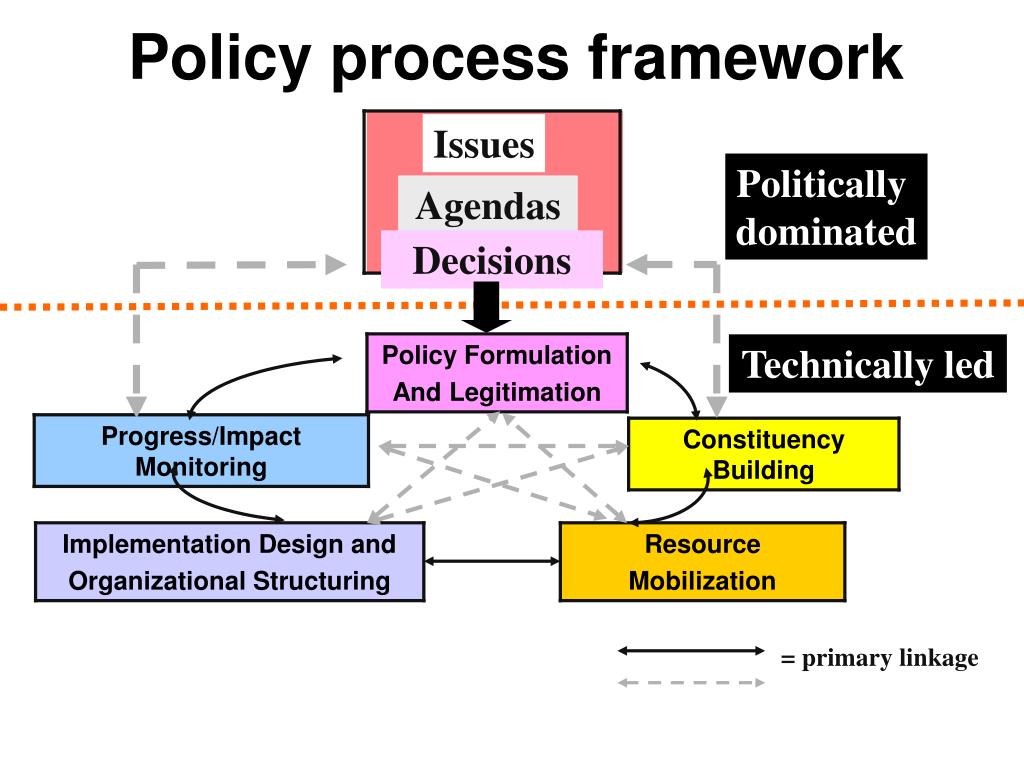 Policy process framework

Issues

Agendas

Decisions

Politically dominated

Technically led

Policy Formulation And Legitimation

Progress/Impact Monitoring

Constituency Building

Implementation Design and Organizational Structuring

Resource Mobilization

= primary linkage